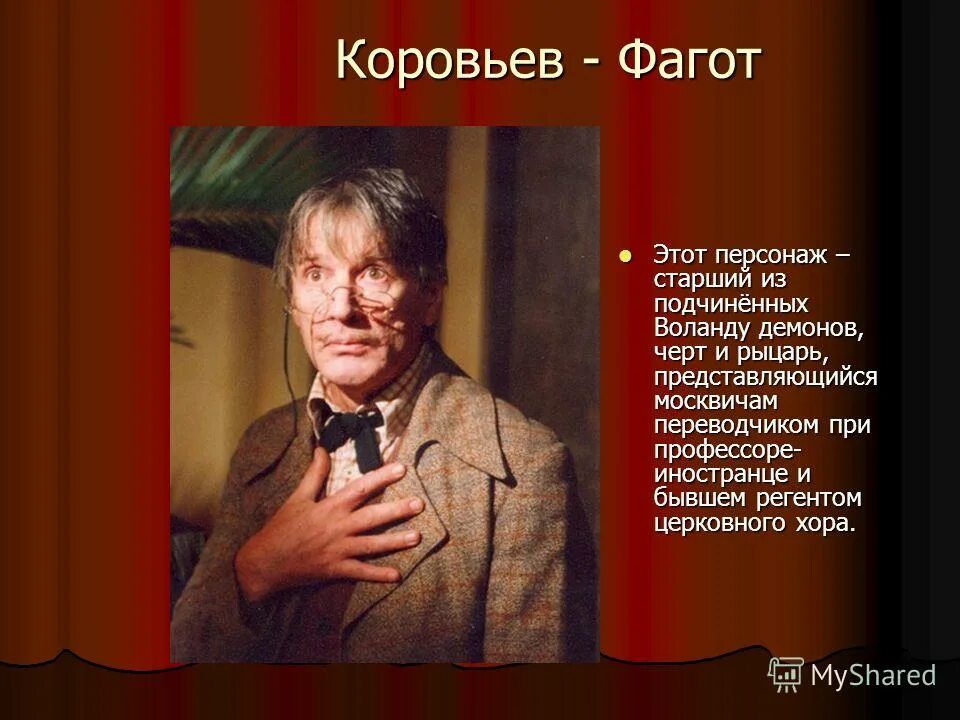 Коровьев - Фагот

Этот персонаж – старший из подчинённых Воланду демонов, черт и рыцарь, представляющийся москвичам переводчиком при профессоре-иностранце и бывшем регентом церковного хора.

MyShared